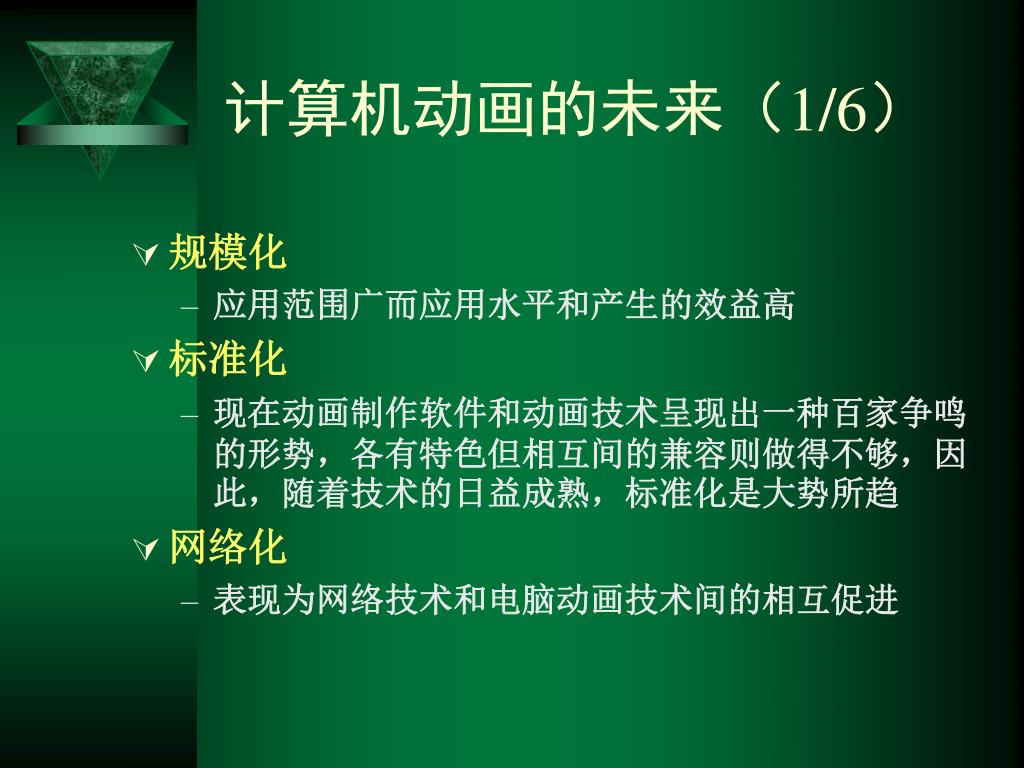 计算机动画的未来（1/6）

规模化

– 应用范围广而应用水平和产生的效益高

标准化

– 现在动画制作软件和动画技术呈现出一种百家争鸣的形势，各有特色但相互间的兼容则做得不够，因此，随着技术的日益成熟，标准化是大势所趋

网络化

– 表现为网络技术和电脑动画技术间的相互促进